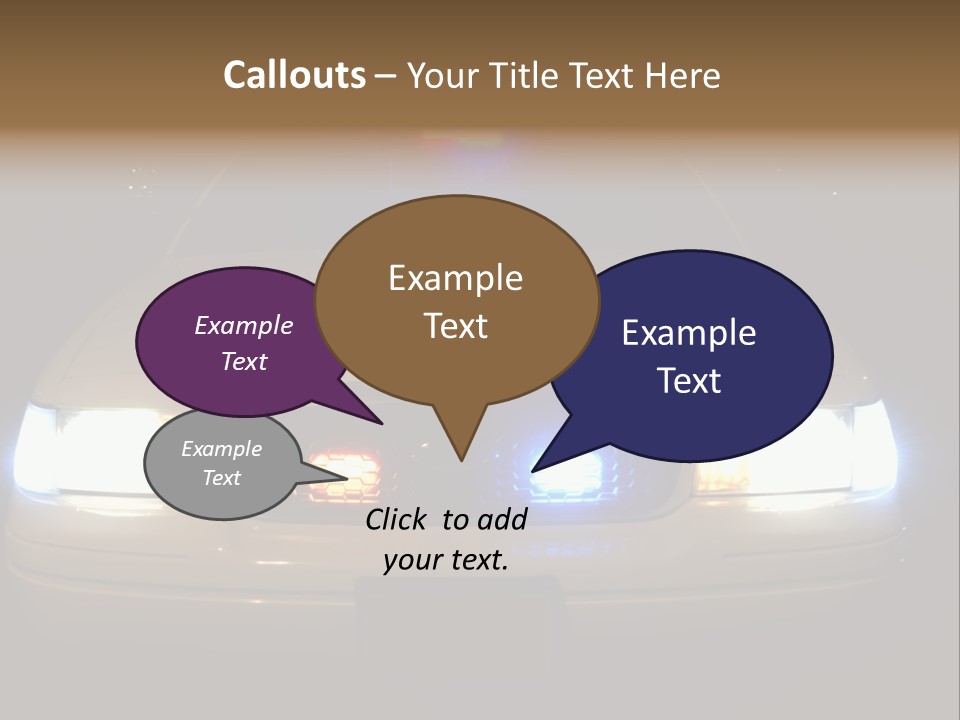 Callouts – Your Title Text Here

Example Text

Example Text

Example Text

Example Text

Click to add your text.